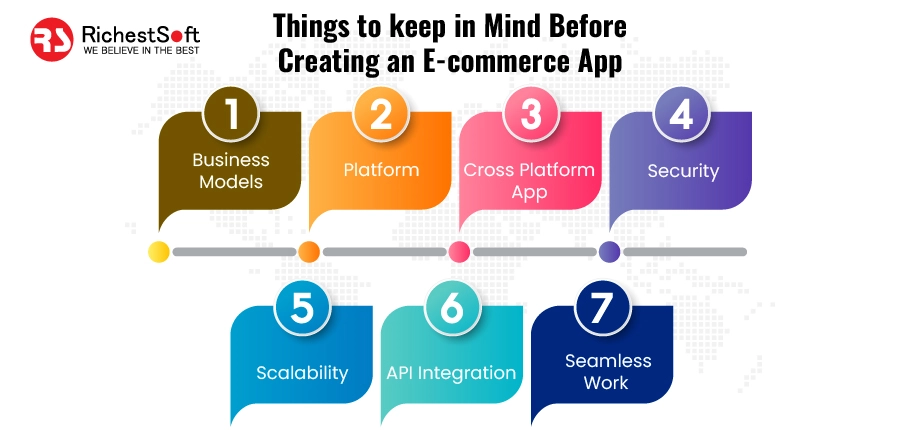 RS RichestSoft
WE BELIEVE IN THE BEST

Things to keep in Mind Before Creating an E-commerce App

1
Business Models

2
Platform

3
Cross Platform App

4
Security

5
Scalability

6
API Integration

7
Seamless Work